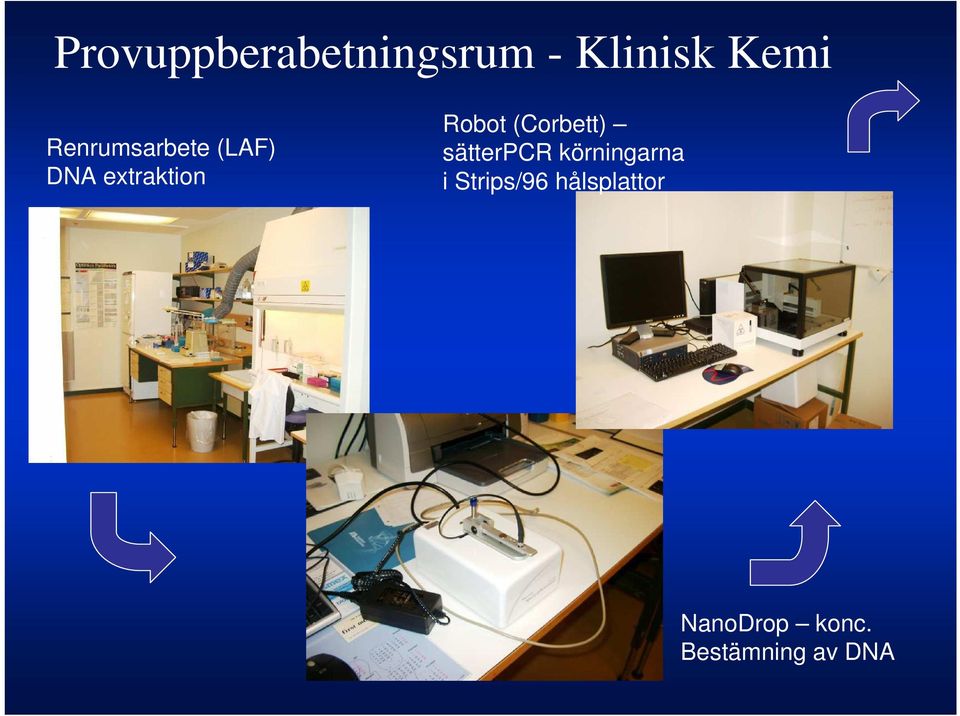 Provuppberabetningsrum - Klinisk Kemi

Renrumsarbete (LAF)
DNA extraktion

Robot (Corbett) –
sätterPCR körningarna
i Strips/96 hålsplattor

NanoDrop – konc.
Bestämning av DNA